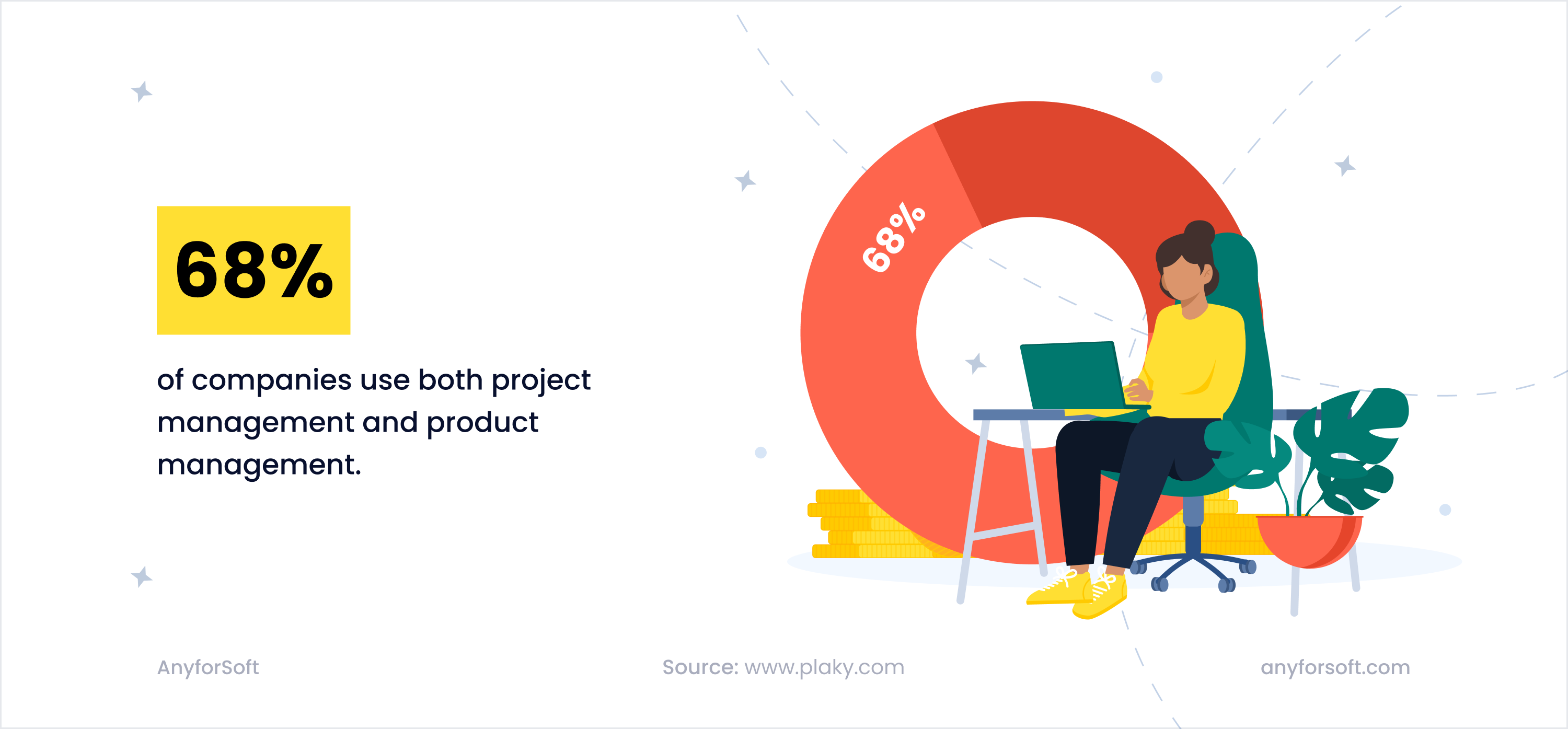 68%

of companies use both project management and product management.

68%

AnyforSoft

Source: www.plaky.com

anyforsoft.com